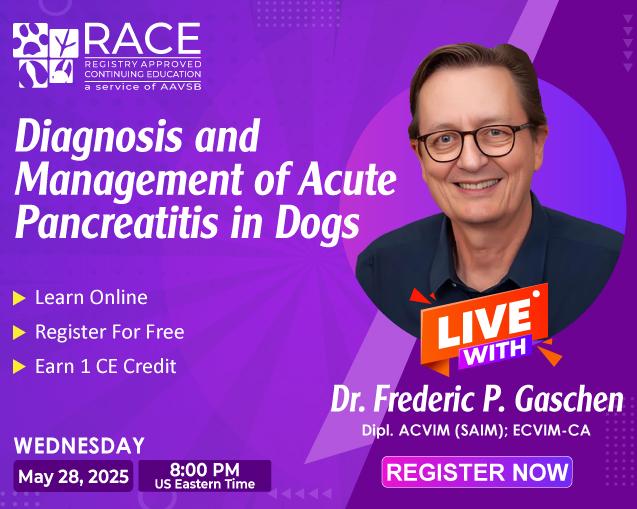 RACE
REGISTRY APPROVED CONTINUING EDUCATION
a service of AAVSB

Diagnosis and Management of Acute Pancreatitis in Dogs

Learn Online
Register For Free
Earn 1 CE Credit

LIVE WITH

Dr. Frederic P. Gaschen
Dipl. ACVIM (SAIM); ECVIM-CA

WEDNESDAY
May 28, 2025
8:00 PM
US Eastern Time

REGISTER NOW